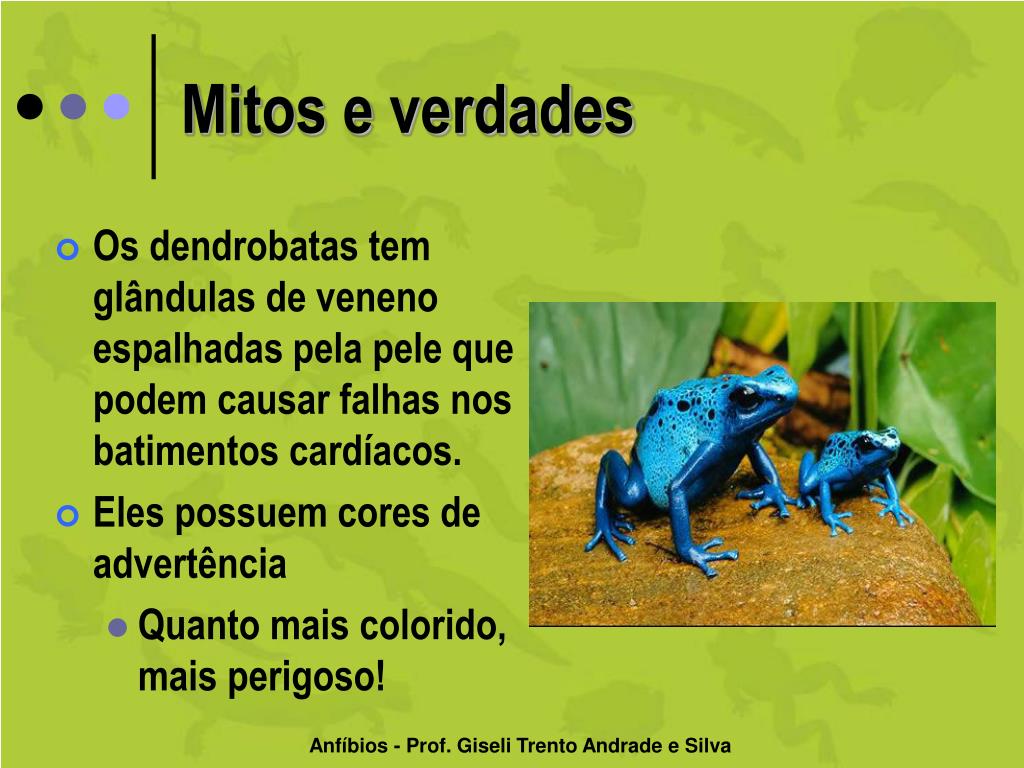 Mitos e verdades

Os dendrobatas tem glândulas de veneno espalhadas pela pele que podem causar falhas nos batimentos cardíacos.

Eles possuem cores de advertência

Quanto mais colorido, mais perigoso!

Anfíbios - Prof. Giseli Trento Andrade e Silva